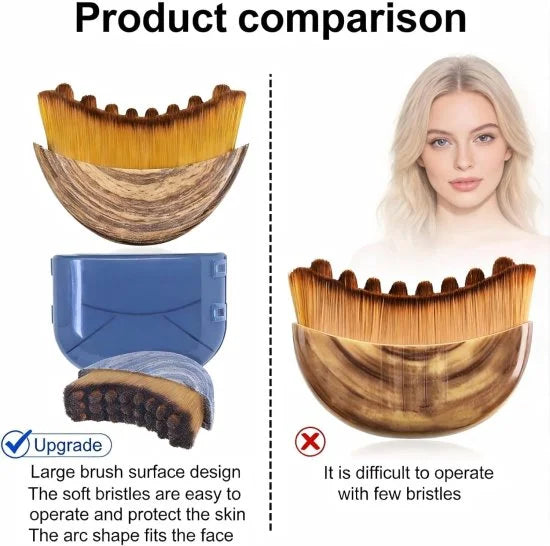 Product comparison

Upgrade

Large brush surface design
The soft bristles are easy to operate and protect the skin
The arc shape fits the face

It is difficult to operate with few bristles